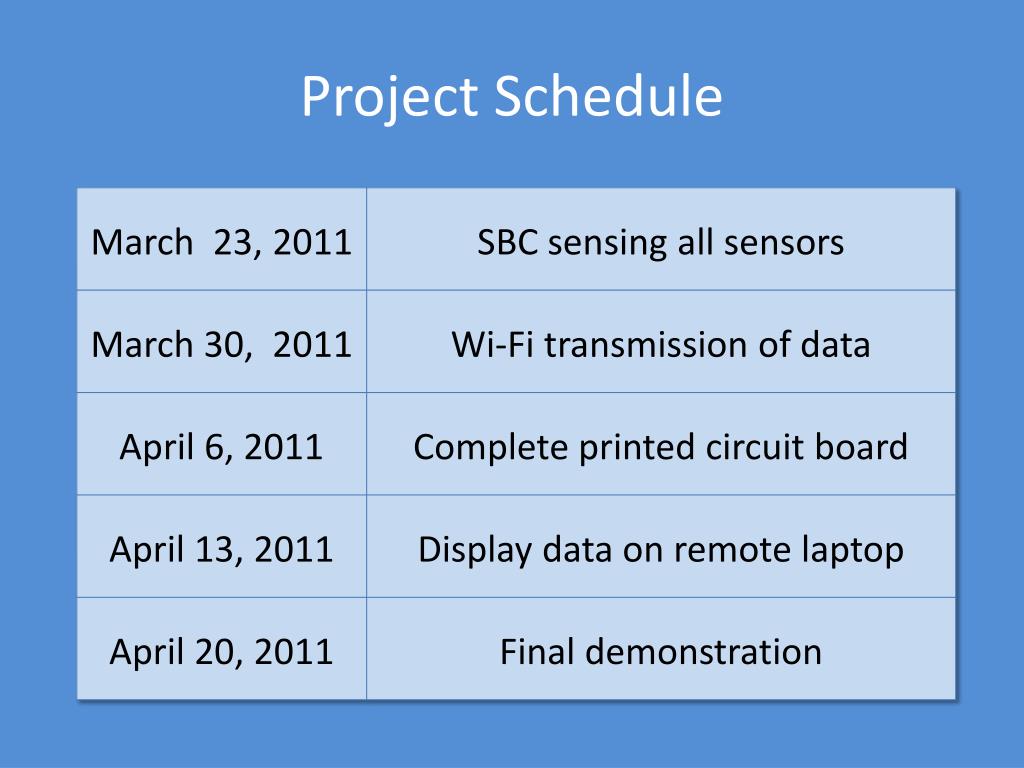 Project Schedule

| March 23, 2011 | SBC sensing all sensors |
|---|---|
| March 30, 2011 | Wi-Fi transmission of data |
| April 6, 2011 | Complete printed circuit board |
| April 13, 2011 | Display data on remote laptop |
| April 20, 2011 | Final demonstration |